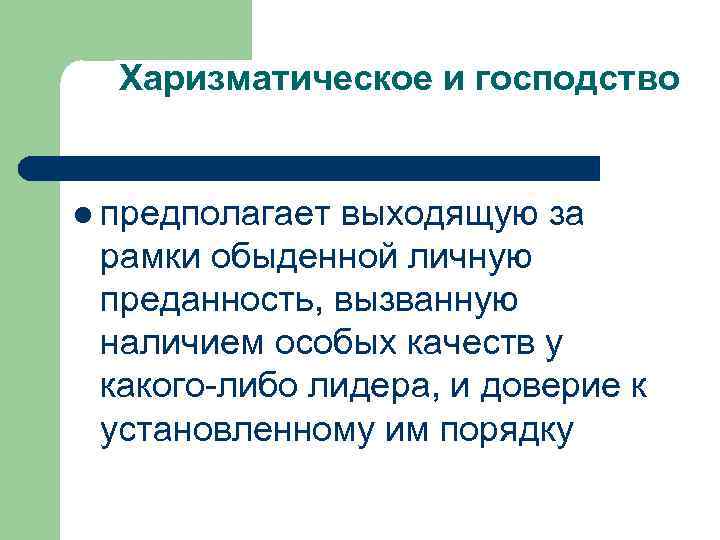 Харизматическое и господство

предполагает выходящую за рамки обыденной личную преданность, вызванную наличием особых качеств у какого-либо лидера, и доверие к установленному им порядку